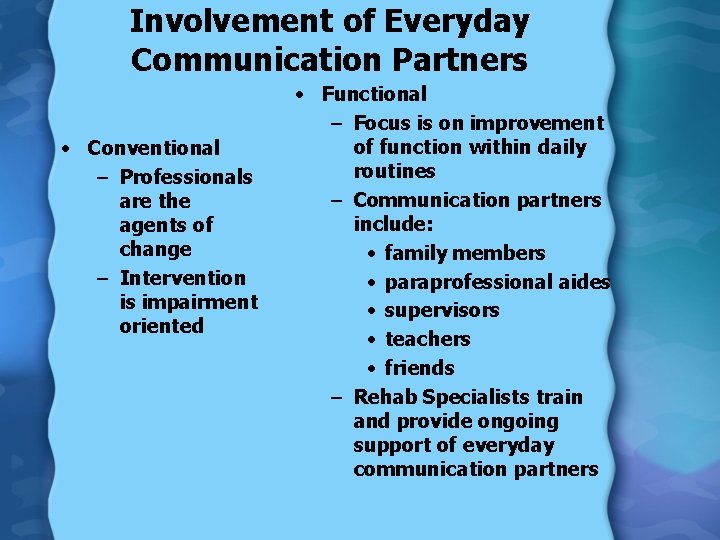 Involvement of Everyday Communication Partners

• Conventional
– Professionals are the agents of change
– Intervention is impairment oriented

• Functional
– Focus is on improvement of function within daily routines
– Communication partners include:
• family members
• paraprofessional aides
• supervisors
• teachers
• friends
– Rehab Specialists train and provide ongoing support of everyday communication partners